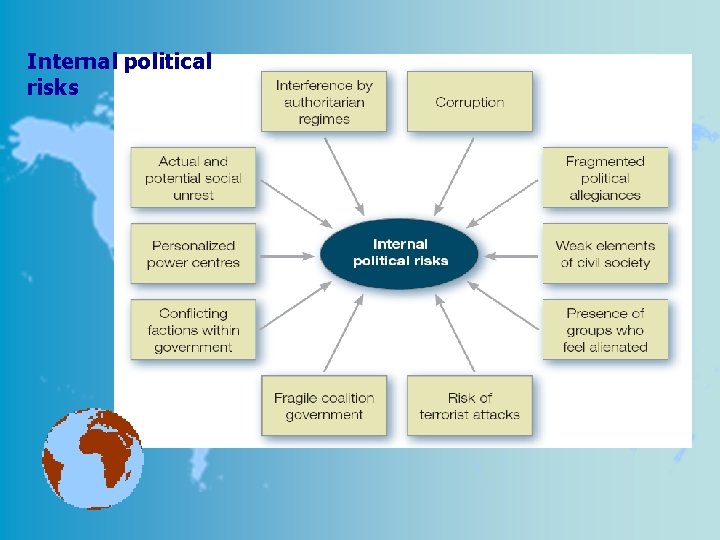 Internal political risks

Interference by authoritarian regimes

Corruption

Actual and potential social unrest

Fragmented political allegiances

Personalized power centres

Internal political risks

Weak elements of civil society

Conflicting factions within government

Presence of groups who feel alienated

Fragile coalition government

Risk of terrorist attacks